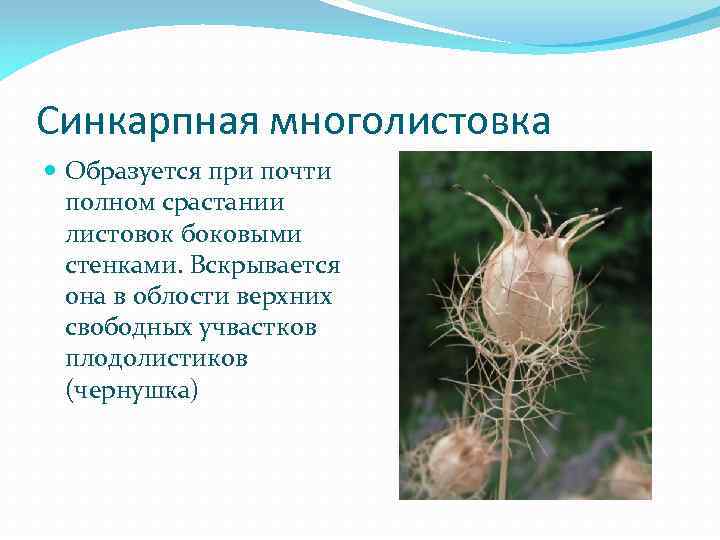 Синкарпная многолистовка

Образуется при почти полном срастании листовок боковыми стенками. Вскрывается она в облости верхних свободных учвастков плодолистиков (чернушка)